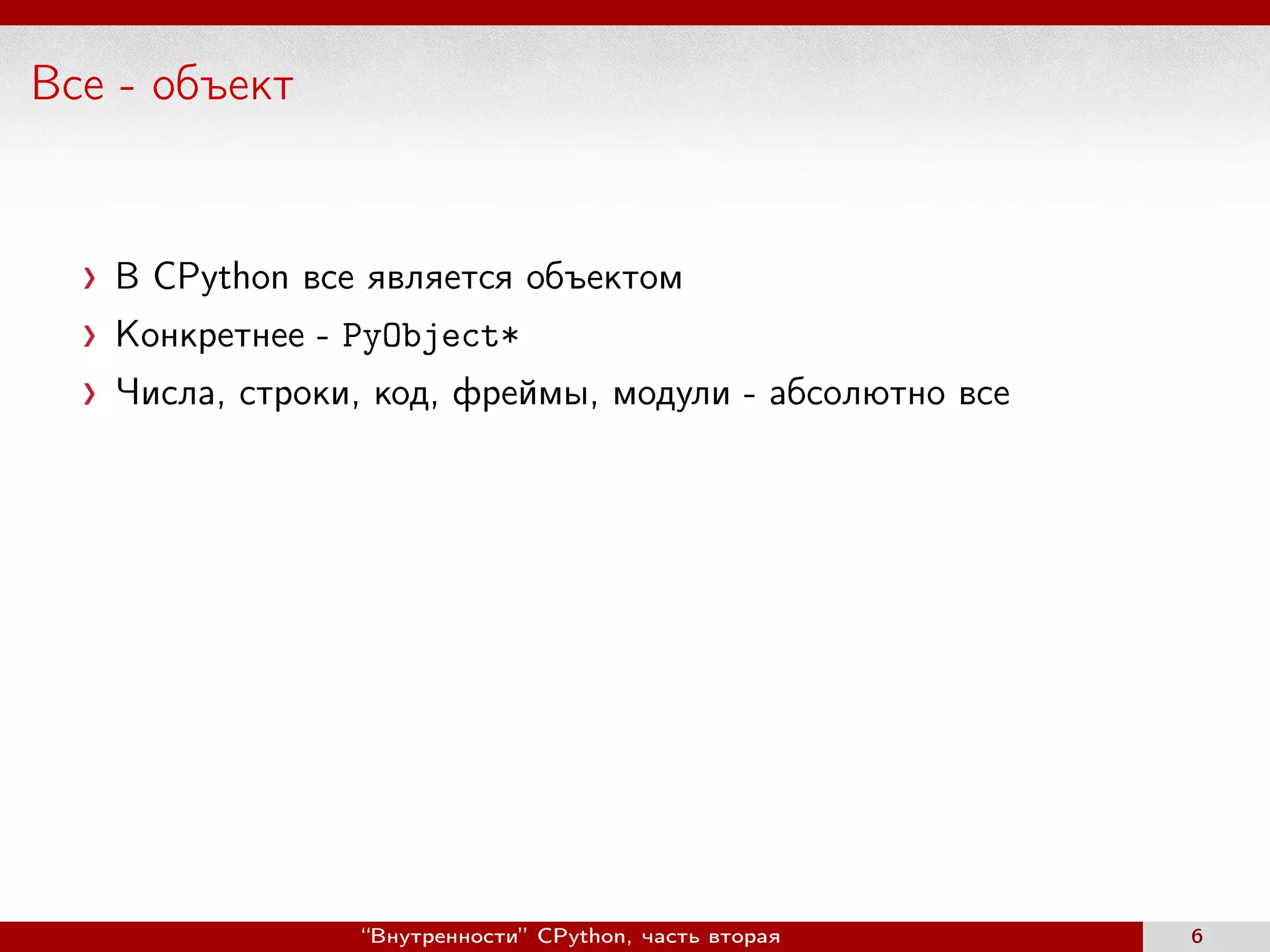 Все - объект

› В CPython все является объектом
› Конкретнее - PyObject*
› Числа, строки, код, фреймы, модули - абсолютно все

“Внутренности” CPython, часть вторая 6